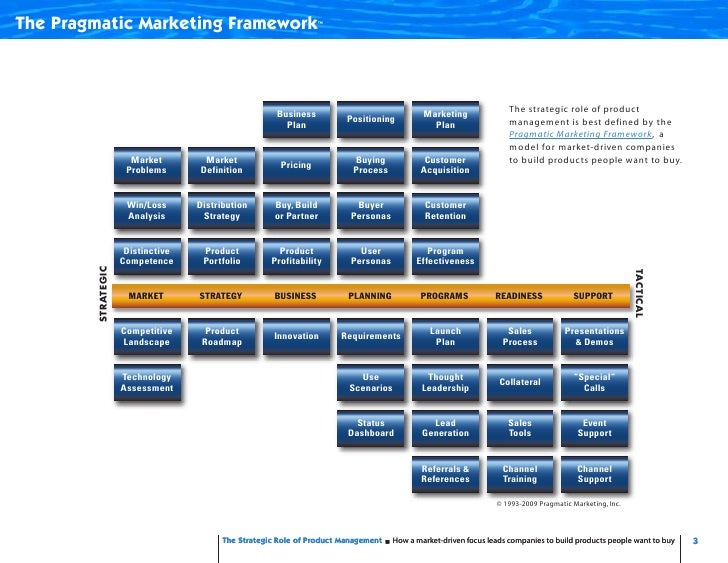 The Pragmatic Marketing Framework™

The strategic role of product management is best defined by the Pragmatic Marketing Framework, a model for market-driven companies to build products people want to buy.

Business Plan

Positioning

Marketing Plan

Market Problems

Market Definition

Pricing

Buying Process

Customer Acquisition

Win/Loss Analysis

Distribution Strategy

Buy, Build or Partner

Buyer Personas

Customer Retention

Distinctive Competence

Product Portfolio

Product Profitability

User Personas

Program Effectiveness

STRATEGIC

MARKET STRATEGY BUSINESS PLANNING PROGRAMS READINESS SUPPORT

TACTICAL

Competitive Landscape

Product Roadmap

Innovation

Requirements

Launch Plan

Sales Process

Presentations & Demos

Technology Assessment

Use Scenarios

Thought Leadership

Collateral

"Special" Calls

Status Dashboard

Lead Generation

Sales Tools

Event Support

Referrals & References

Channel Training

Channel Support

© 1993-2009 Pragmatic Marketing, Inc.

The Strategic Role of Product Management ■ How a market-driven focus leads companies to build products people want to buy 3